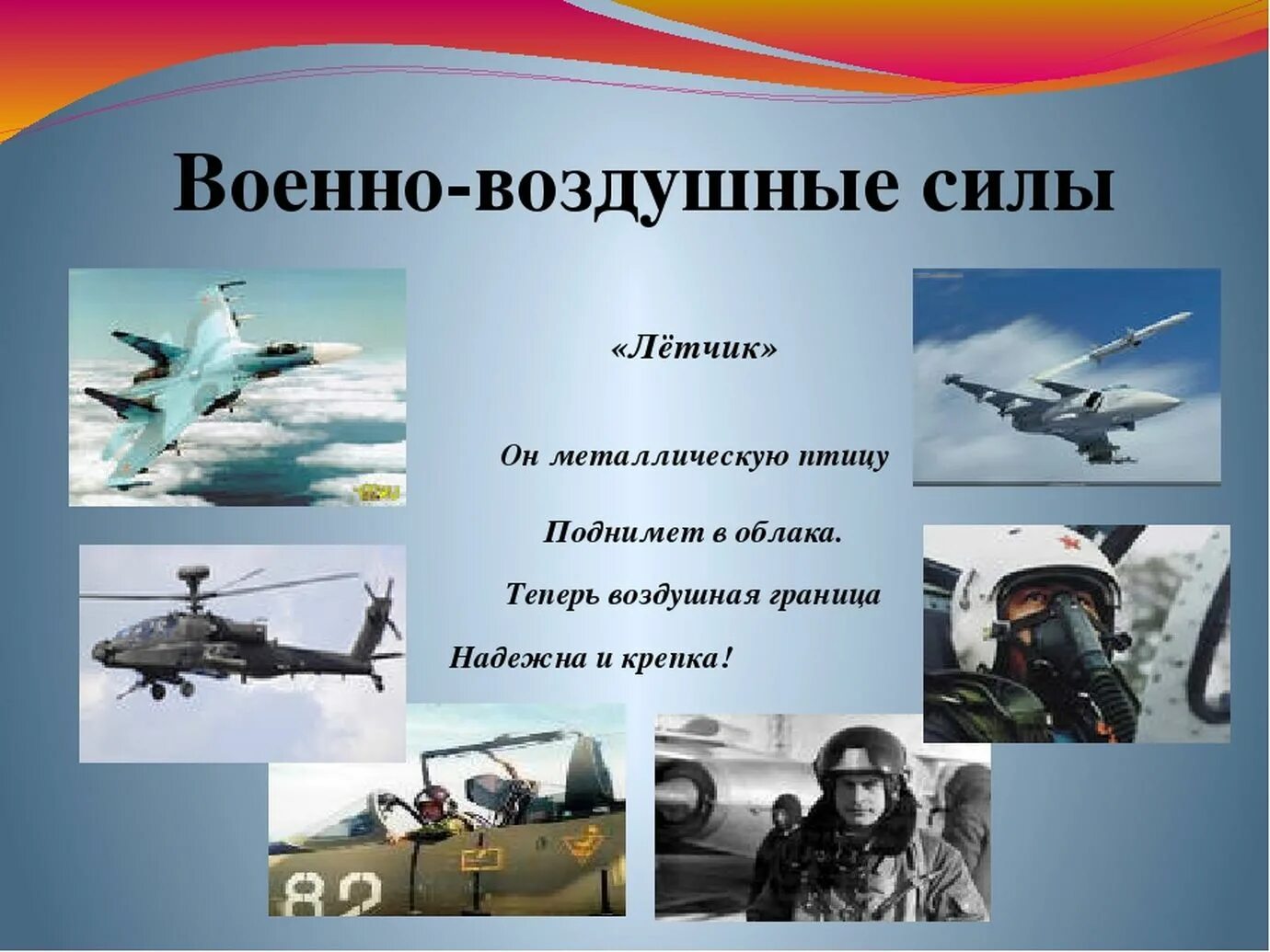 Военно-воздушные силы

«Лётчик»

Он металлическую птицу

Поднимет в облака.

Теперь воздушная граница

Надежна и крепка!

82